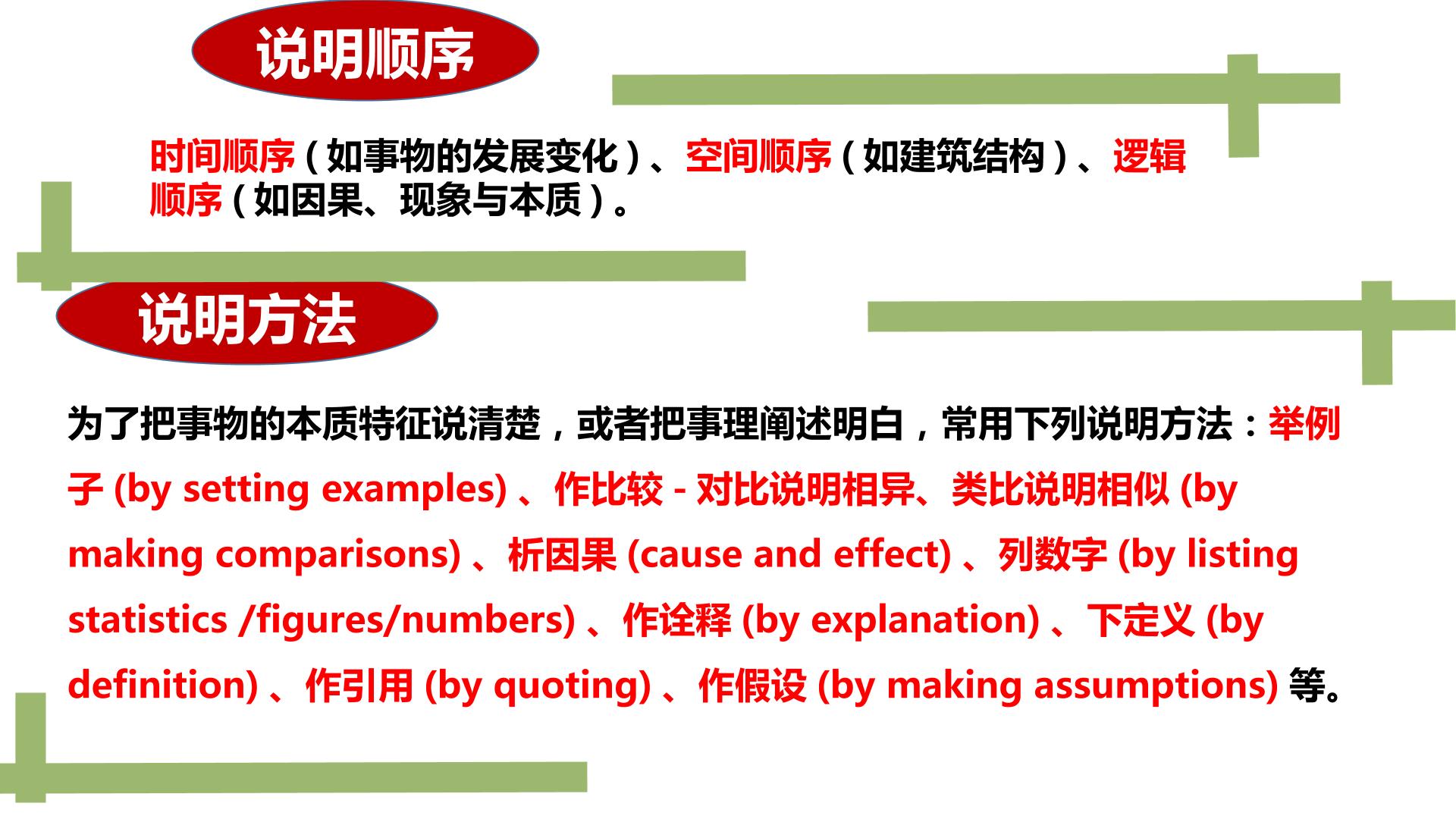 说明顺序

时间顺序（如事物的发展变化）、空间顺序（如建筑结构）、逻辑顺序（如因果、现象与本质）。

说明方法

为了把事物的本质特征说清楚，或者把事理阐述明白，常用下列说明方法：举例子 (by setting examples) 、作比较 - 对比说明相异、类比说明相似 (by making comparisons) 、析因果 (cause and effect) 、列数字 (by listing statistics /figures/numbers) 、作诠释 (by explanation) 、下定义 (by definition) 、作引用 (by quoting) 、作假设 (by making assumptions) 等。